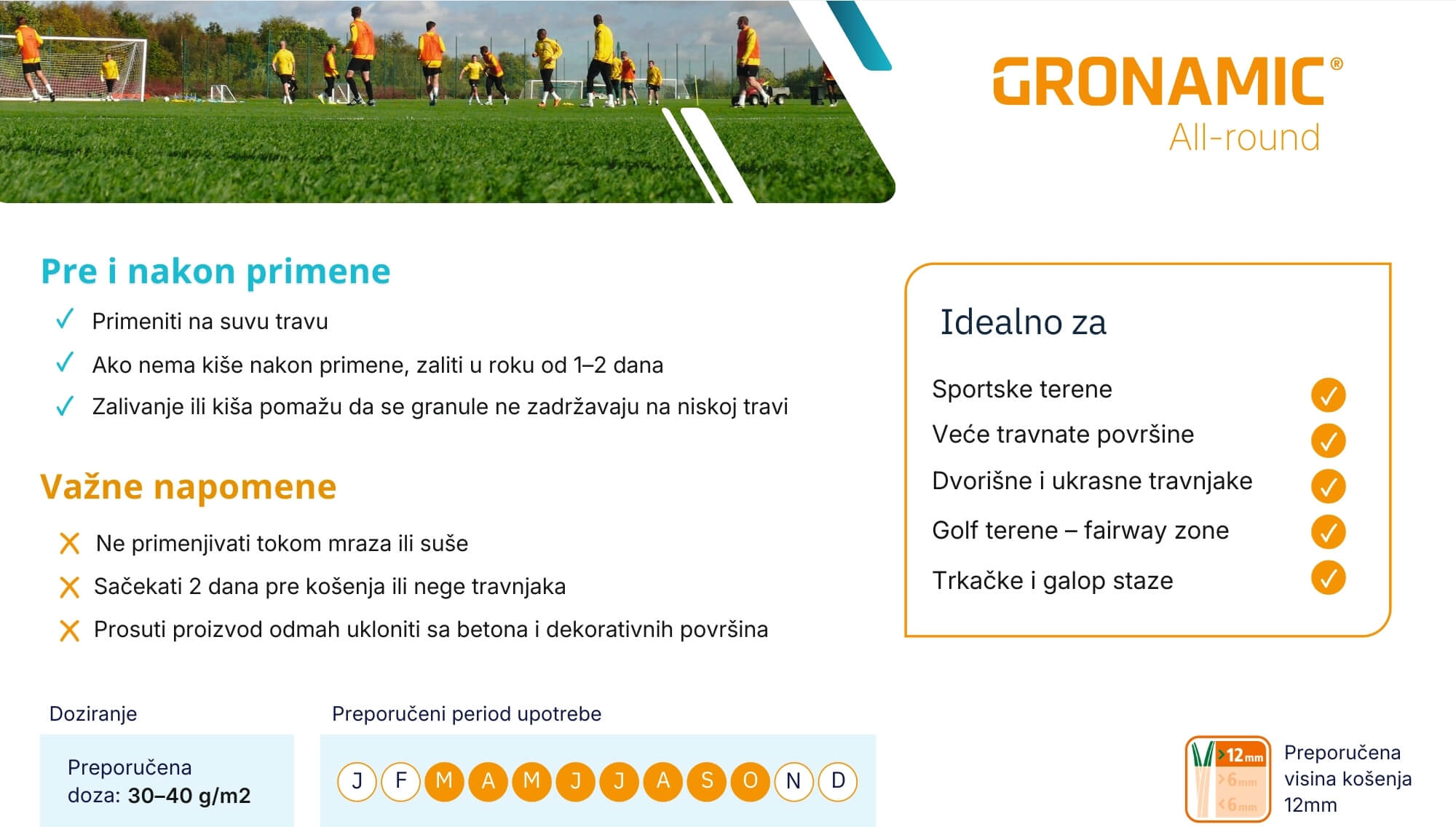 GRONAMIC®
All-round

Pre i nakon primene

✓ Primeniti na suvu travu
✓ Ako nema kiše nakon primene, zaliti u roku od 1–2 dana
✓ Zalivanje ili kiša pomažu da se granule ne zadržavaju na niskoj travi

Važne napomene

✗ Ne primenjivati tokom mraza ili suše
✗ Sačekati 2 dana pre košenja ili nege travnjaka
✗ Prosuti proizvod odmah ukloniti sa betona i dekorativnih površina

Idealno za

Sportske terene ✓
Veće travnate površine ✓
Dvorišne i ukrasne travnjake ✓
Golf terene – fairway zone ✓
Trkačke i galop staze ✓

Doziranje

Preporučena doza: 30–40 g/m2

Preporučeni period upotrebe

J F M A M J J A S O N D

>12mm
>6mm
<6mm

Preporučena visina košenja 12mm